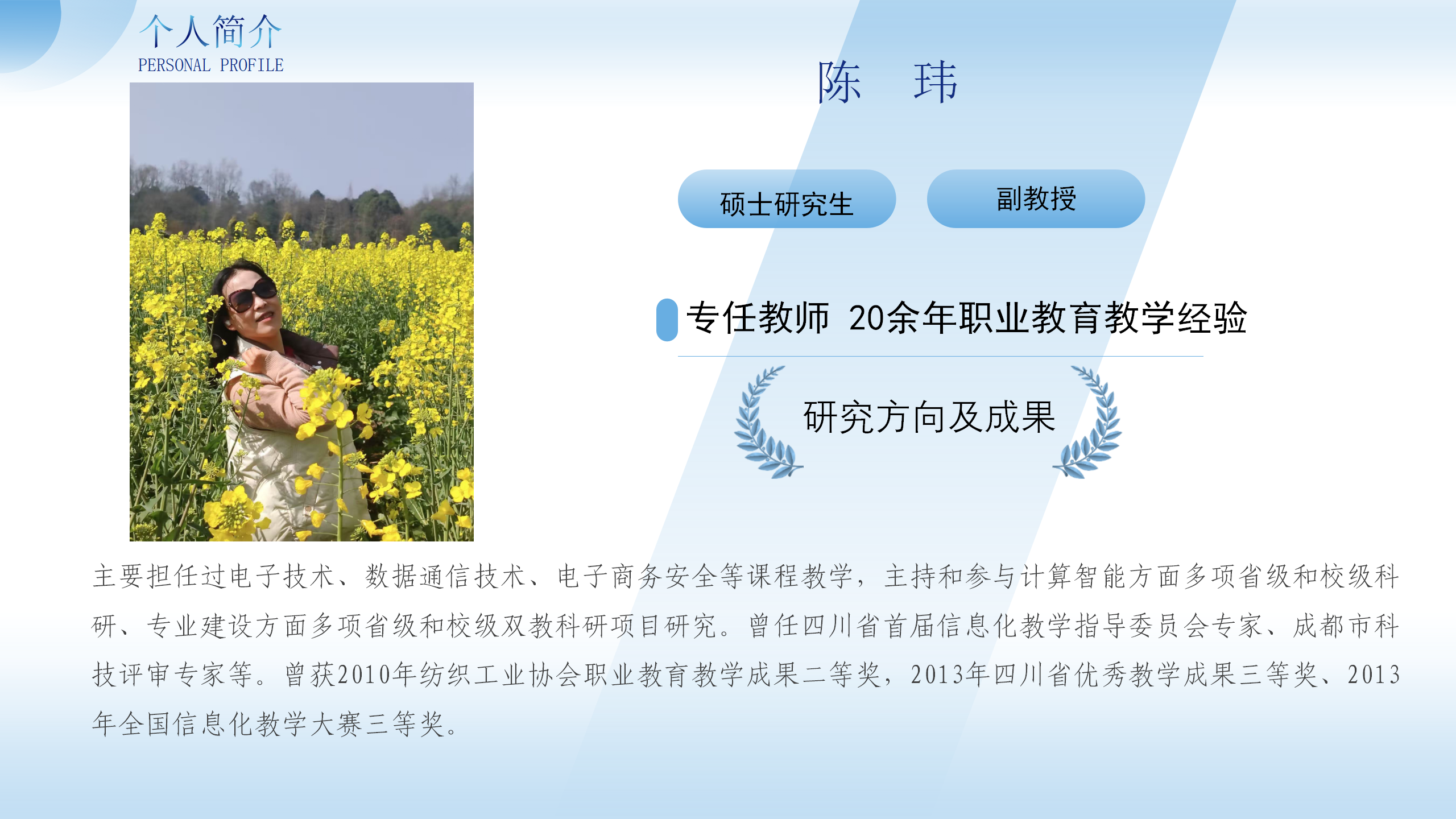 个人简介
PERSONAL PROFILE

陈 玮

硕士研究生

副教授

专任教师 20余年职业教育教学经验

研究方向及成果

主要担任过电子技术、数据通信技术、电子商务安全等课程教学，主持和参与计算智能方面多项省级和校级科研、专业建设方面多项省级和校级双教科研项目研究。曾任四川省首届信息化教学指导委员会专家、成都市科技评审专家等。曾获2010年纺织工业协会职业教育教学成果二等奖，2013年四川省优秀教学成果三等奖、2013年全国信息化教学大赛三等奖。